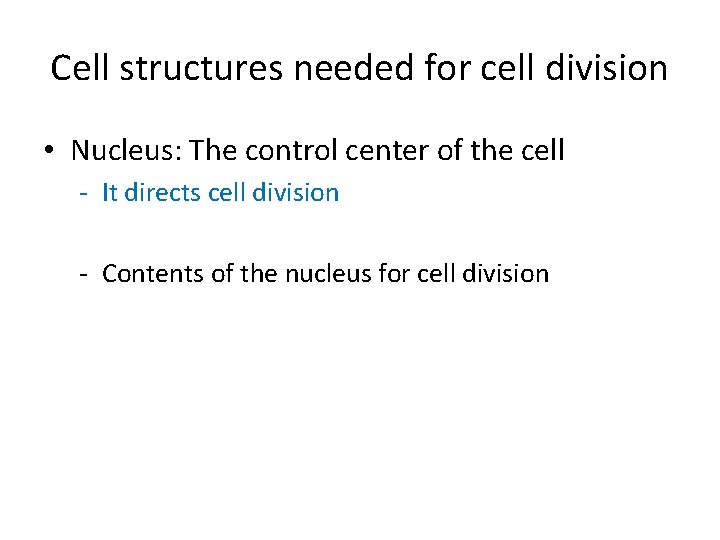 Cell structures needed for cell division

• Nucleus: The control center of the cell
- It directs cell division

- Contents of the nucleus for cell division